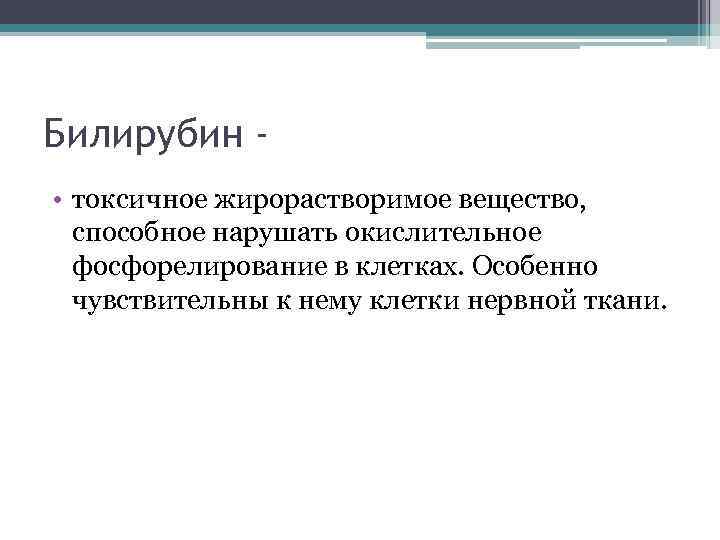 Билирубин -

• токсичное жирорастворимое вещество, способное нарушать окислительное фосфорелирование в клетках. Особенно чувствительны к нему клетки нервной ткани.